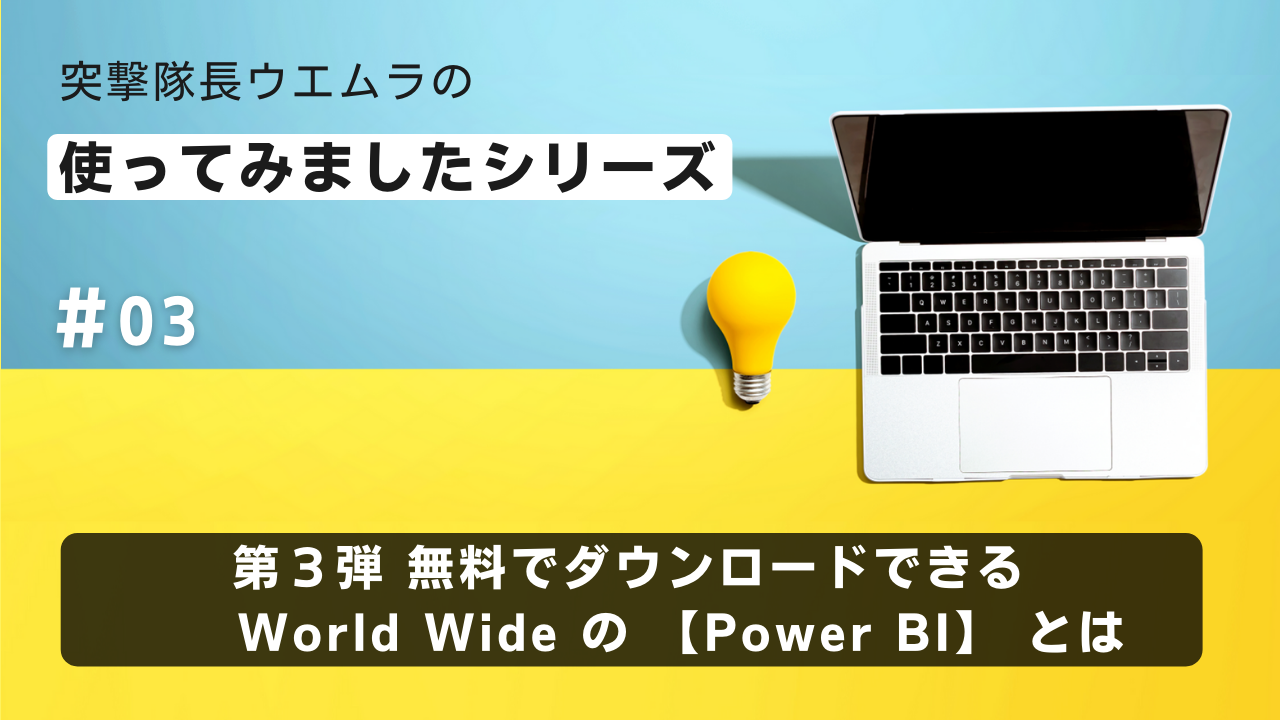 突撃隊長ウエムラの

使ってみましたシリーズ

＃03

第３弾 無料でダウンロードできる World Wide の 【Power BI】 とは